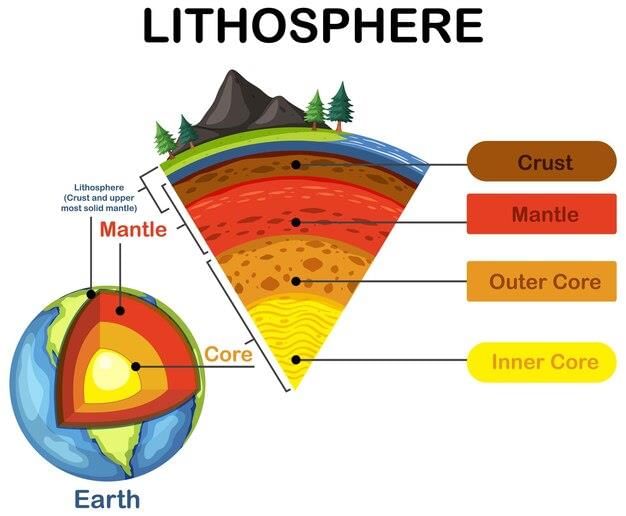 LITHOSPHERE

Lithosphere (Crust and upper most solid mantle)

Mantle

Core

Earth

Crust

Mantle

Outer Core

Inner Core